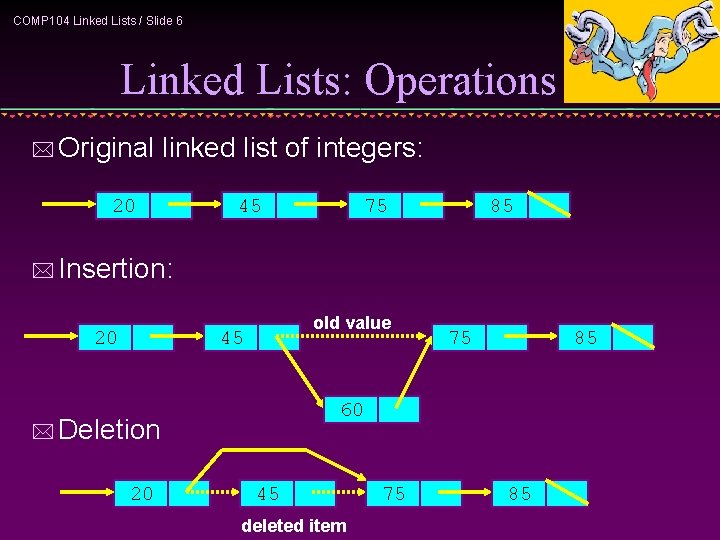 COMP104 Linked Lists / Slide 6

Linked Lists: Operations

Original linked list of integers:

20 45 75 85

Insertion:

old value

20 45 75 85

60

Deletion

20 45 75 85

deleted item